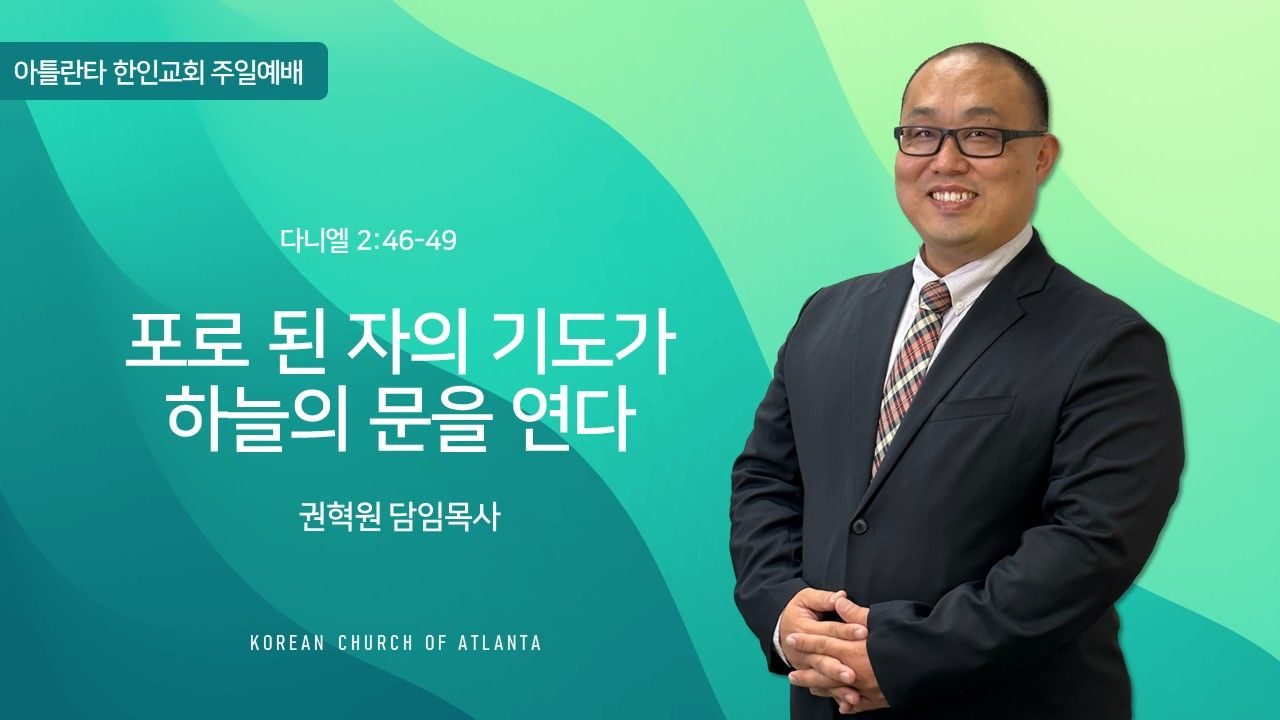 아틀란타 한인교회 주일예배

다니엘 2:46-49

포로 된 자의 기도가 하늘의 문을 연다

권혁원 담임목사

KOREAN CHURCH OF ATLANTA